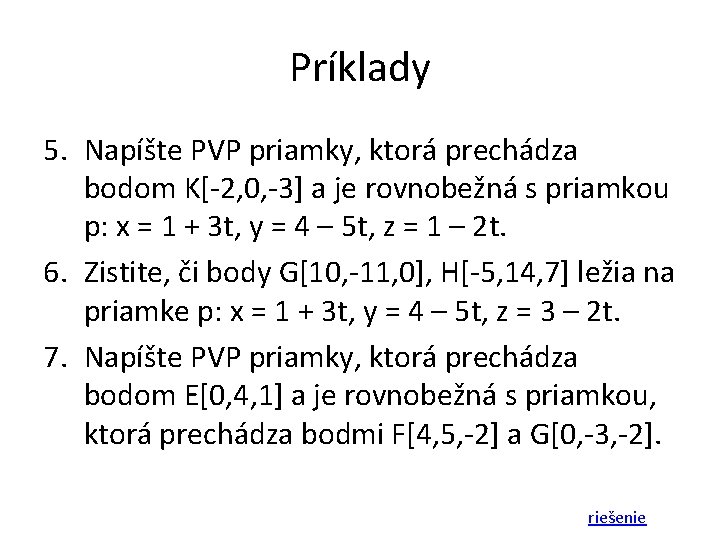 Príklady

5. Napíšte PVP priamky, ktorá prechádza bodom K[-2,0,-3] a je rovnobežná s priamkou p: x = 1 + 3t, y = 4 – 5t, z = 1 – 2t.

6. Zistite, či body G[10,-11,0], H[-5,14,7] ležia na priamke p: x = 1 + 3t, y = 4 – 5t, z = 3 – 2t.

7. Napíšte PVP priamky, ktorá prechádza bodom E[0,4,1] a je rovnobežná s priamkou, ktorá prechádza bodmi F[4,5,-2] a G[0,-3,-2].

riešenie